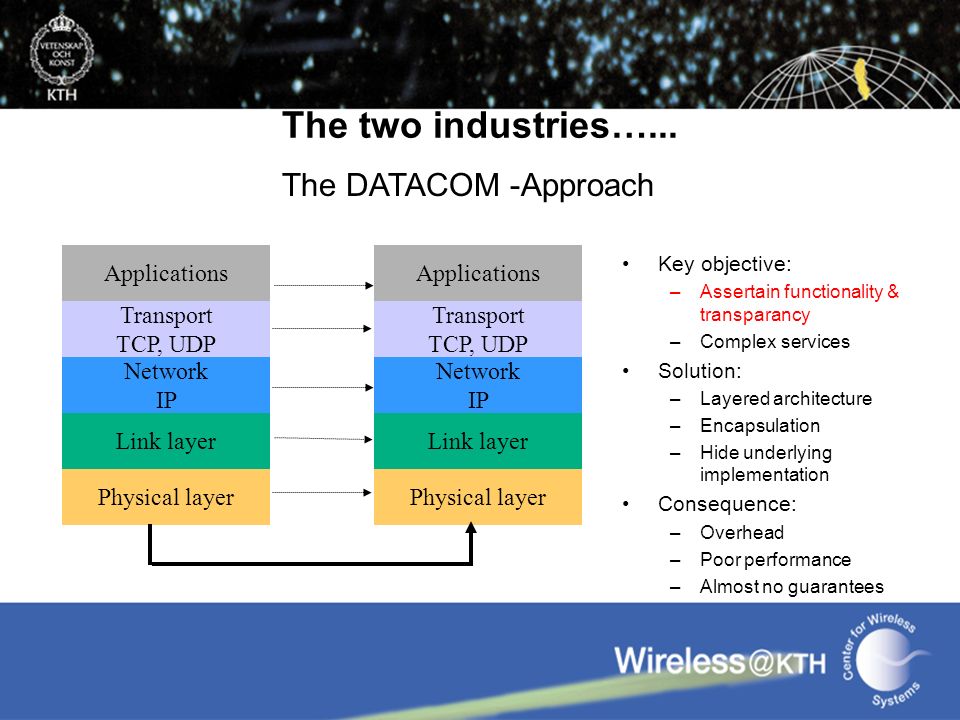 VETENSKAP OCH KONST
KTH

The two industries…...

The DATACOM -Approach

Applications
Transport
TCP, UDP
Network
IP
Link layer
Physical layer

Applications
Transport
TCP, UDP
Network
IP
Link layer
Physical layer

• Key objective:
– Assertain functionality & transparancy
– Complex services
• Solution:
– Layered architecture
– Encapsulation
– Hide underlying implementation
• Consequence:
– Overhead
– Poor performance
– Almost no guarantees

Wireless@KTH
Center for Wireless Systems